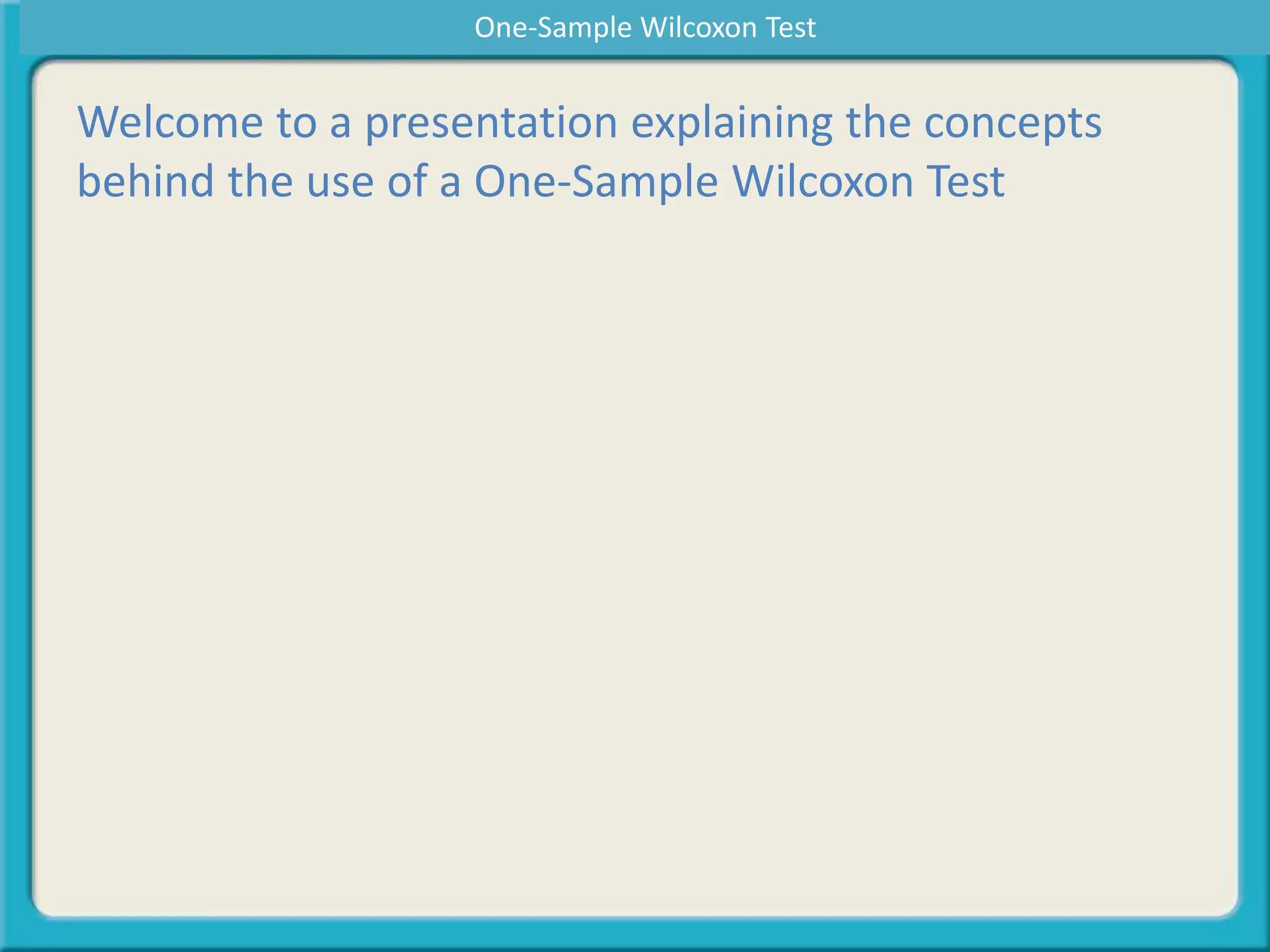 One-Sample Wilcoxon Test

Welcome to a presentation explaining the concepts behind the use of a One-Sample Wilcoxon Test